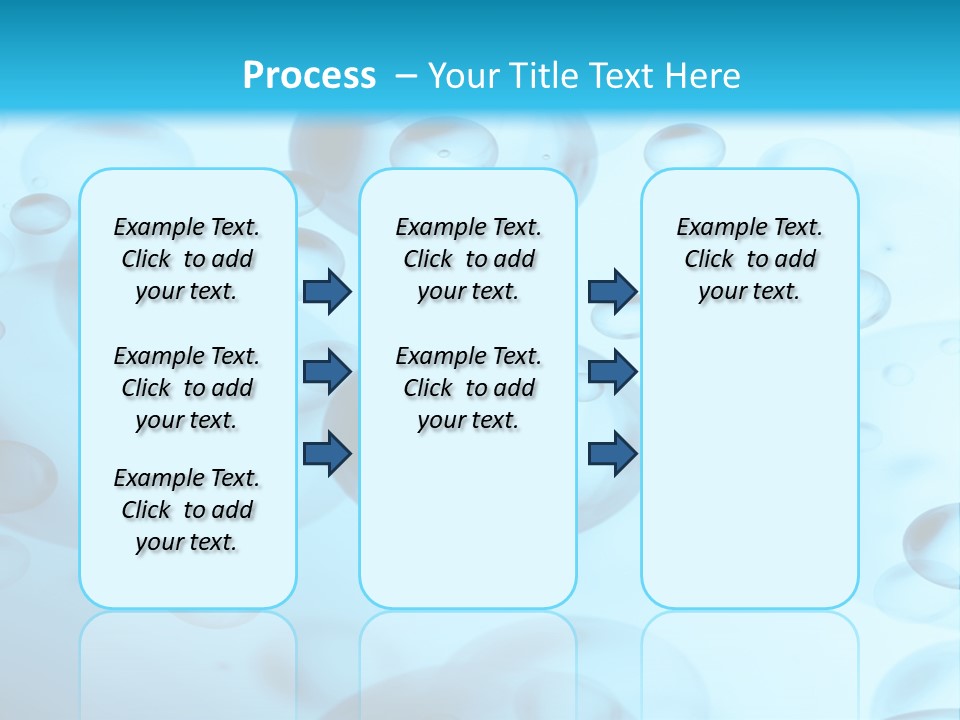 Process – Your Title Text Here

Example Text. Click to add your text.

Example Text. Click to add your text.

Example Text. Click to add your text.

Example Text. Click to add your text.

Example Text. Click to add your text.

Example Text. Click to add your text.